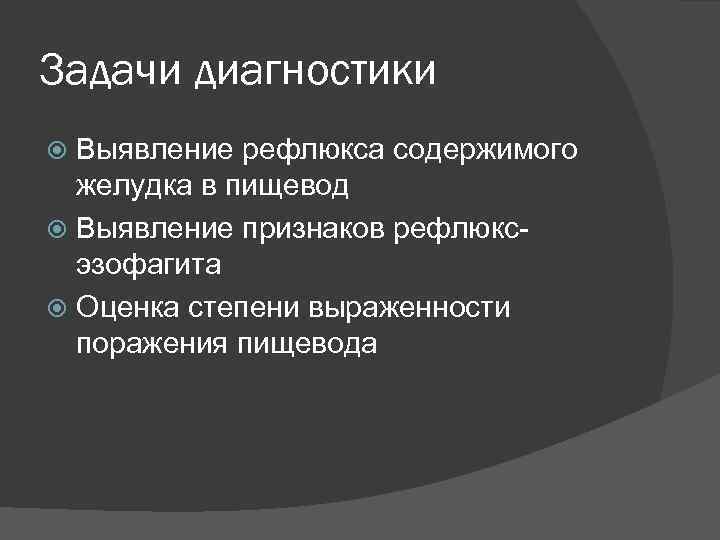 Задачи диагностики

Выявление рефлюкса содержимого желудка в пищевод

Выявление признаков рефлюкс-эзофагита

Оценка степени выраженности поражения пищевода